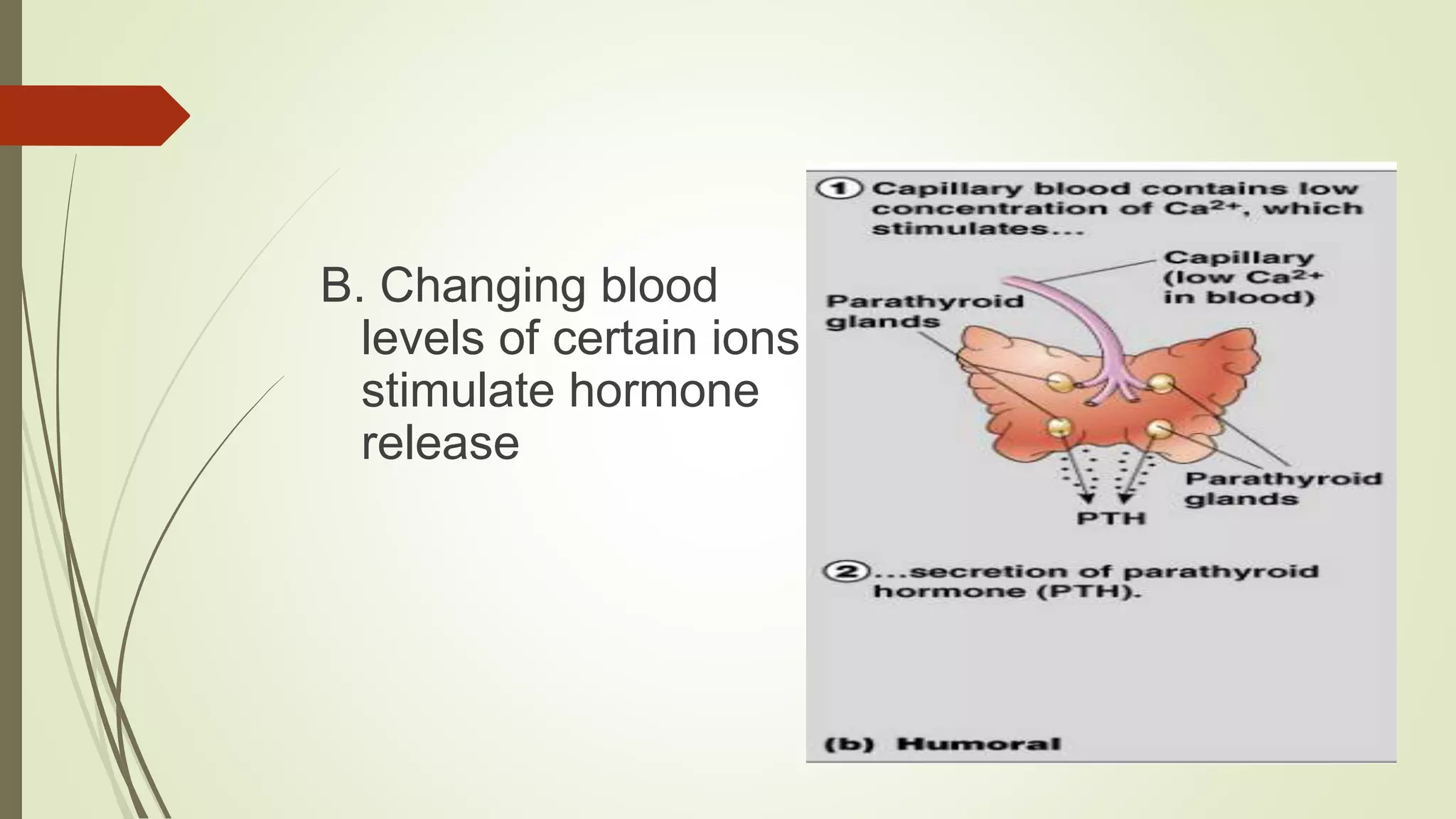 B. Changing blood levels of certain ions stimulate hormone release

1 Capillary blood contains low concentration of $Ca^{2+}$, which stimulates...

Capillary (low $Ca^{2+}$ in blood)

Parathyroid glands

Parathyroid glands

PTH

2 ...secretion of parathyroid hormone (PTH).

(b) Humoral